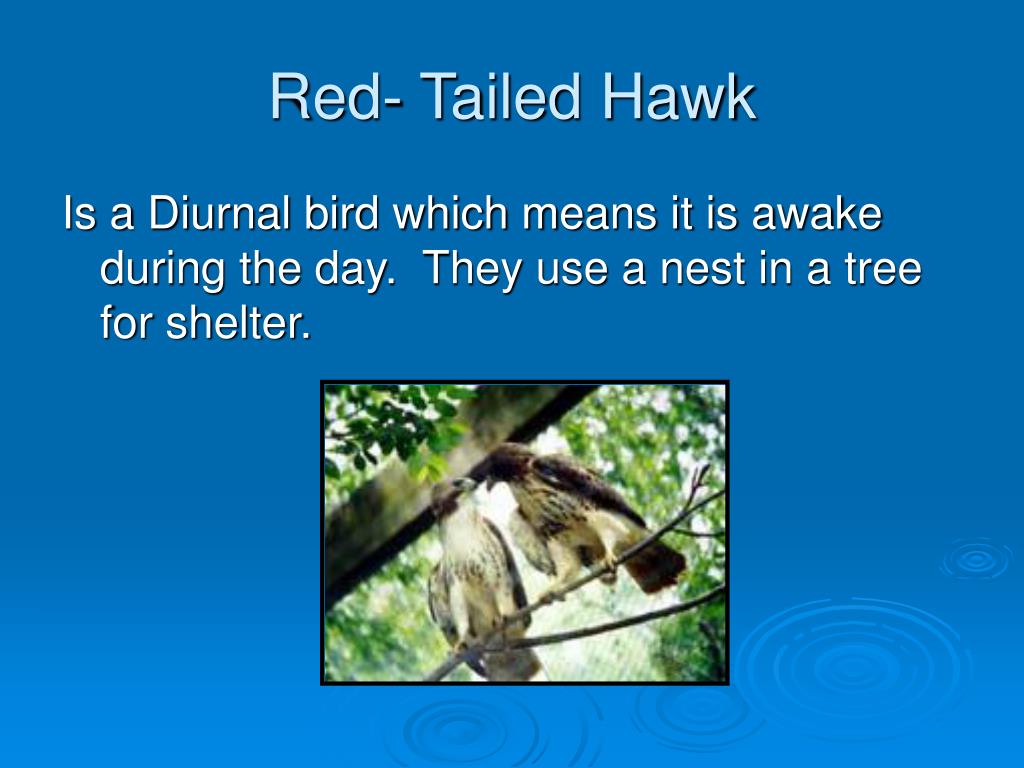 Red- Tailed Hawk

Is a Diurnal bird which means it is awake during the day.  They use a nest in a tree for shelter.